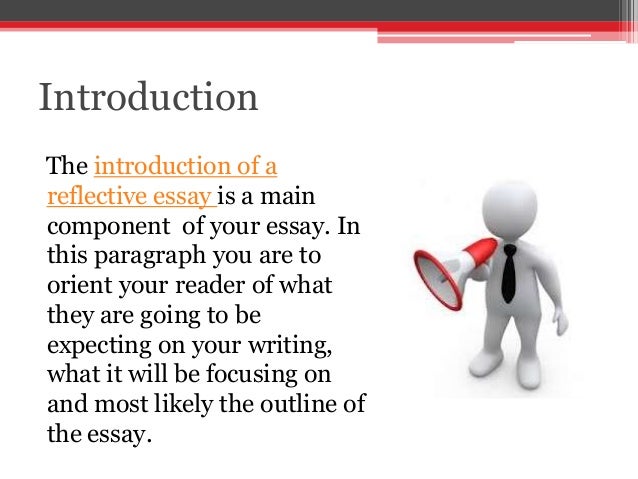 Introduction

The introduction of a reflective essay is a main component of your essay. In this paragraph you are to orient your reader of what they are going to be expecting on your writing, what it will be focusing on and most likely the outline of the essay.